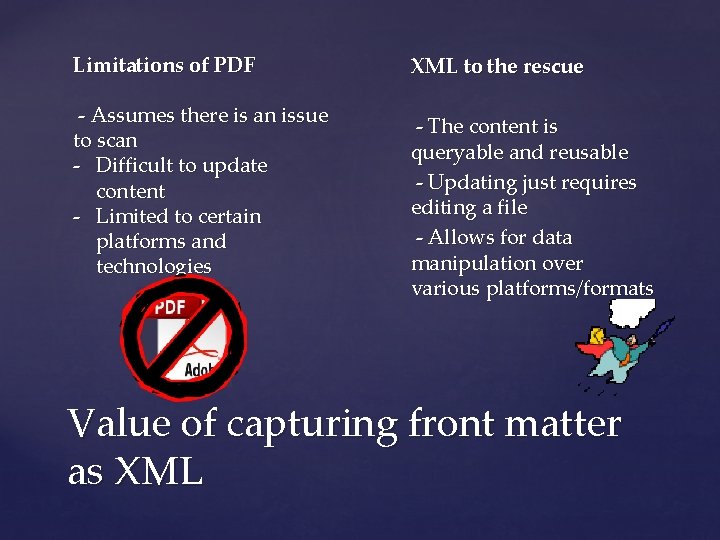 Limitations of PDF

- Assumes there is an issue to scan
- Difficult to update content
- Limited to certain platforms and technologies

PDF

Adob

XML to the rescue

- The content is queryable and reusable
- Updating just requires editing a file
- Allows for data manipulation over various platforms/formats

Value of capturing front matter as XML